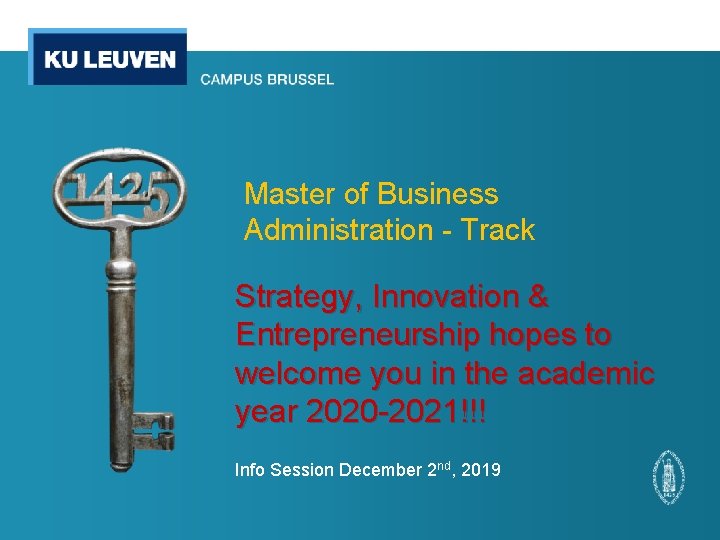 KU LEUVEN

CAMPUS BRUSSEL

1425

Master of Business Administration - Track

Strategy, Innovation & Entrepreneurship hopes to welcome you in the academic year 2020-2021!!!

Info Session December 2$^{nd}$, 2019